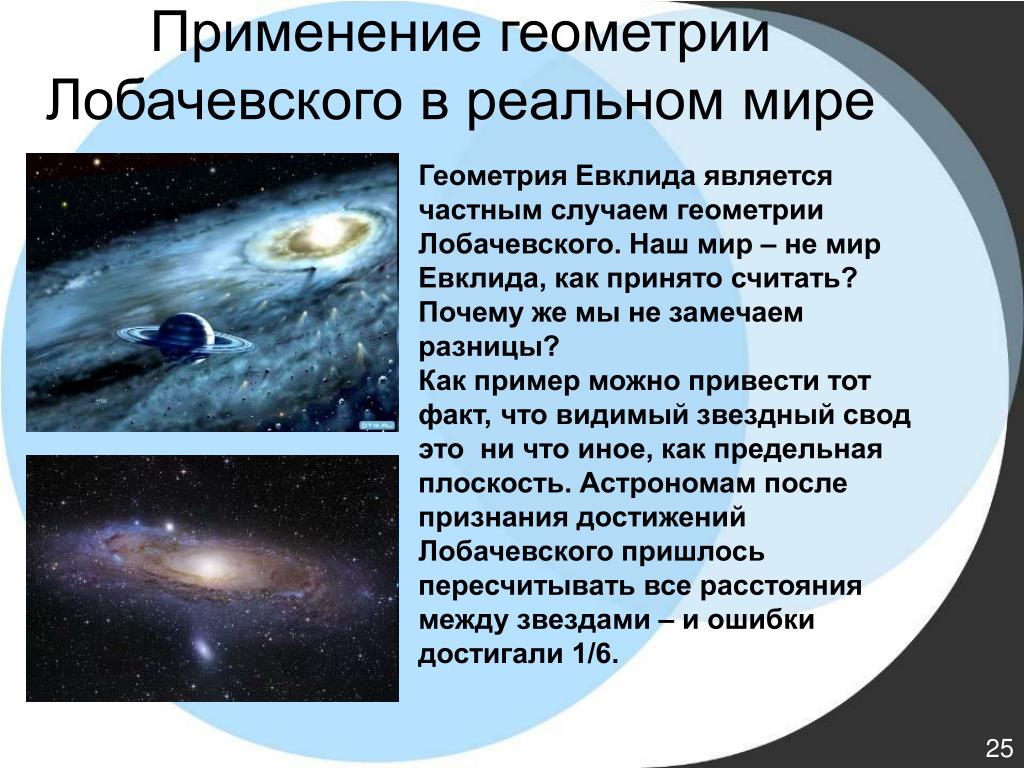 Применение геометрии Лобачевского в реальном мире

Геометрия Евклида является частным случаем геометрии Лобачевского. Наш мир – не мир Евклида, как принято считать? Почему же мы не замечаем разницы?
Как пример можно привести тот факт, что видимый звездный свод это ни что иное, как предельная плоскость. Астрономам после признания достижений Лобачевского пришлось пересчитывать все расстояния между звездами – и ошибки достигали 1/6.

25